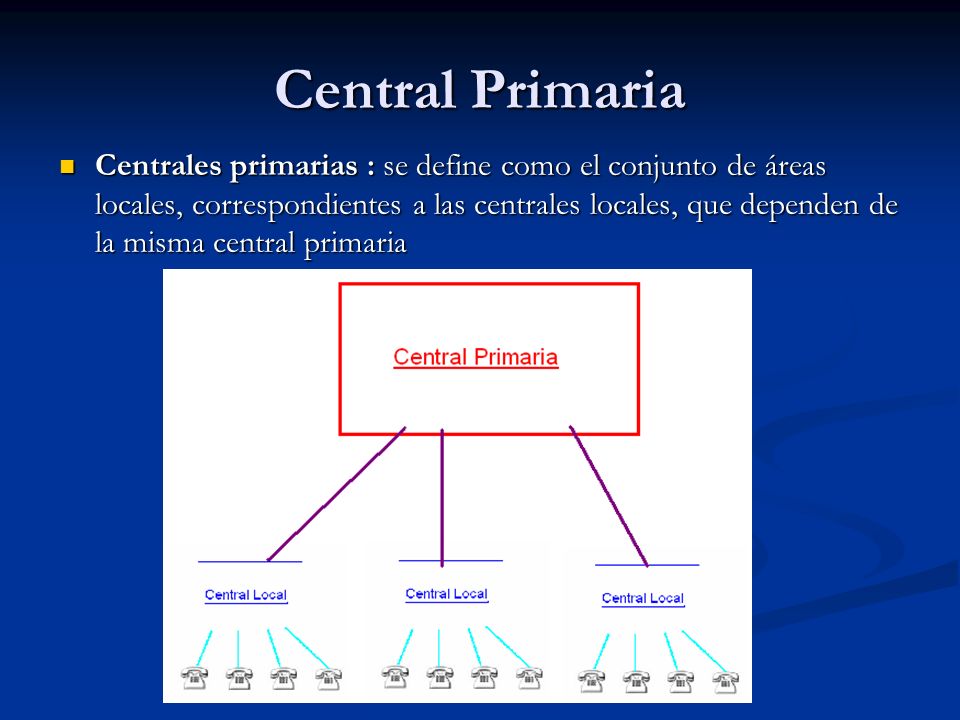 Central Primaria

Centrales primarias : se define como el conjunto de áreas locales, correspondientes a las centrales locales, que dependen de la misma central primaria

Central Primaria

Central Local

Central Local

Central Local